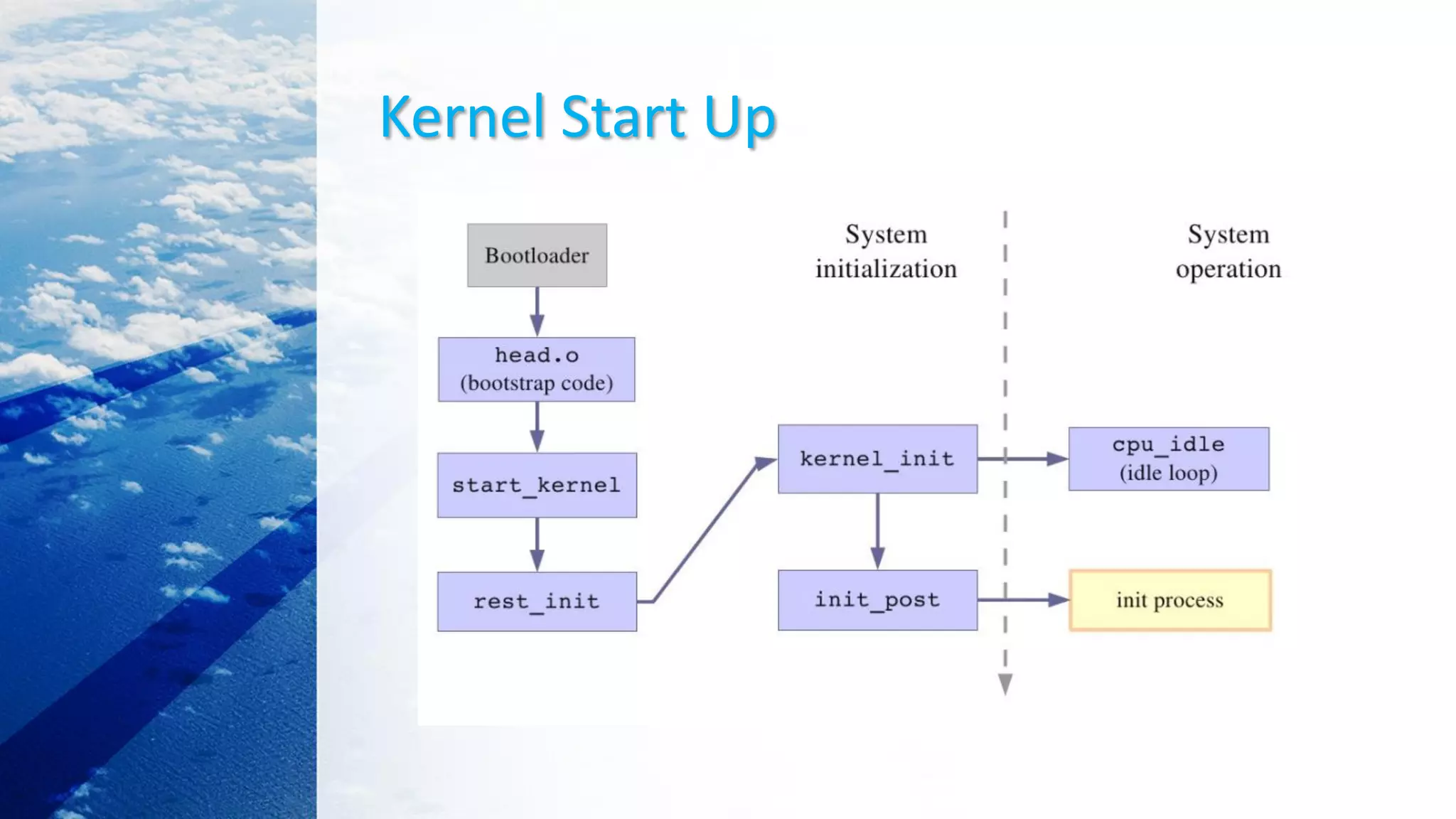 Kernel Start Up

Bootloader

head.o
(bootstrap code)

start_kernel

rest_init

System initialization

kernel_init

init_post

System operation

cpu_idle
(idle loop)

init process